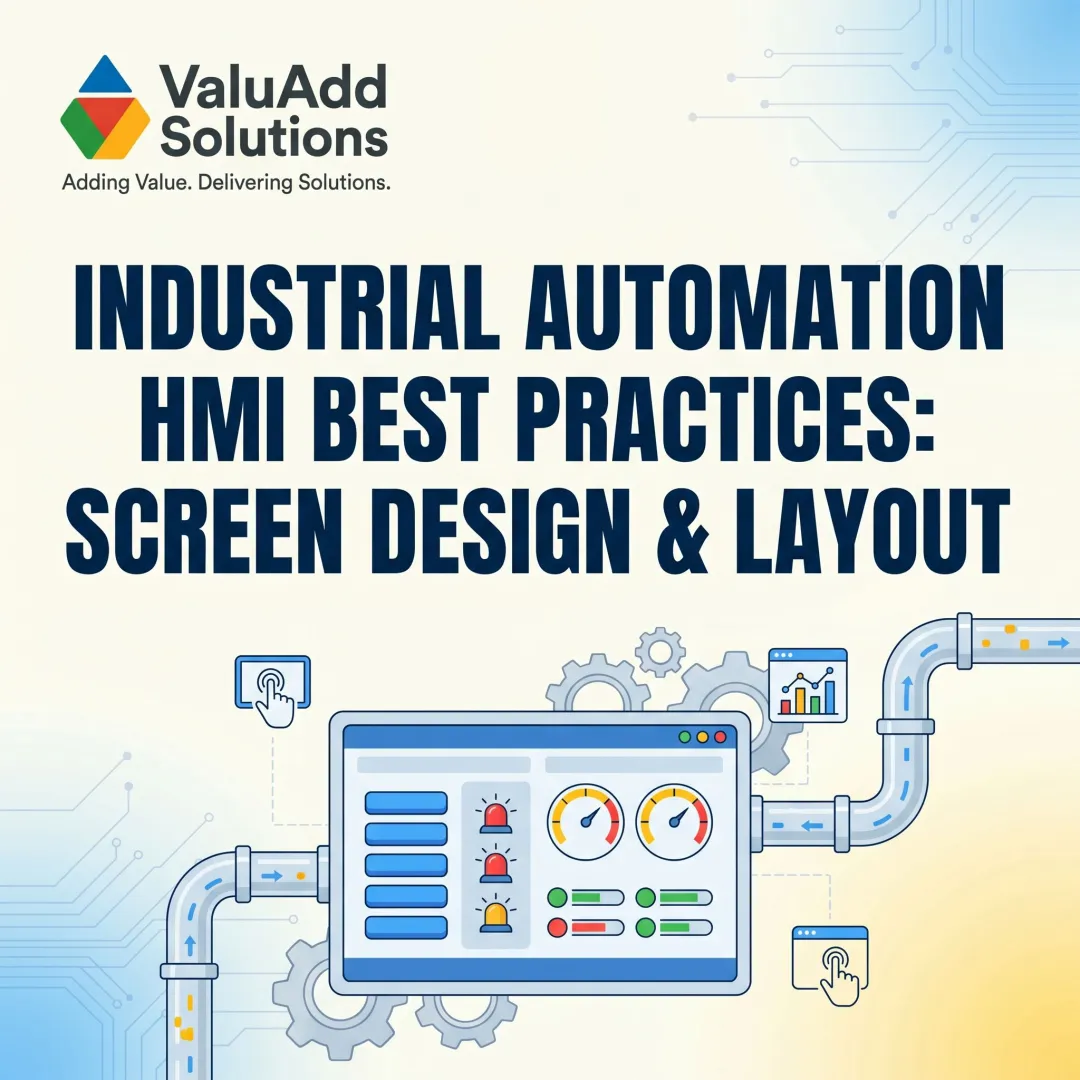 ValuAdd Solutions
Adding Value. Delivering Solutions.

INDUSTRIAL AUTOMATION HMI BEST PRACTICES: SCREEN DESIGN & LAYOUT